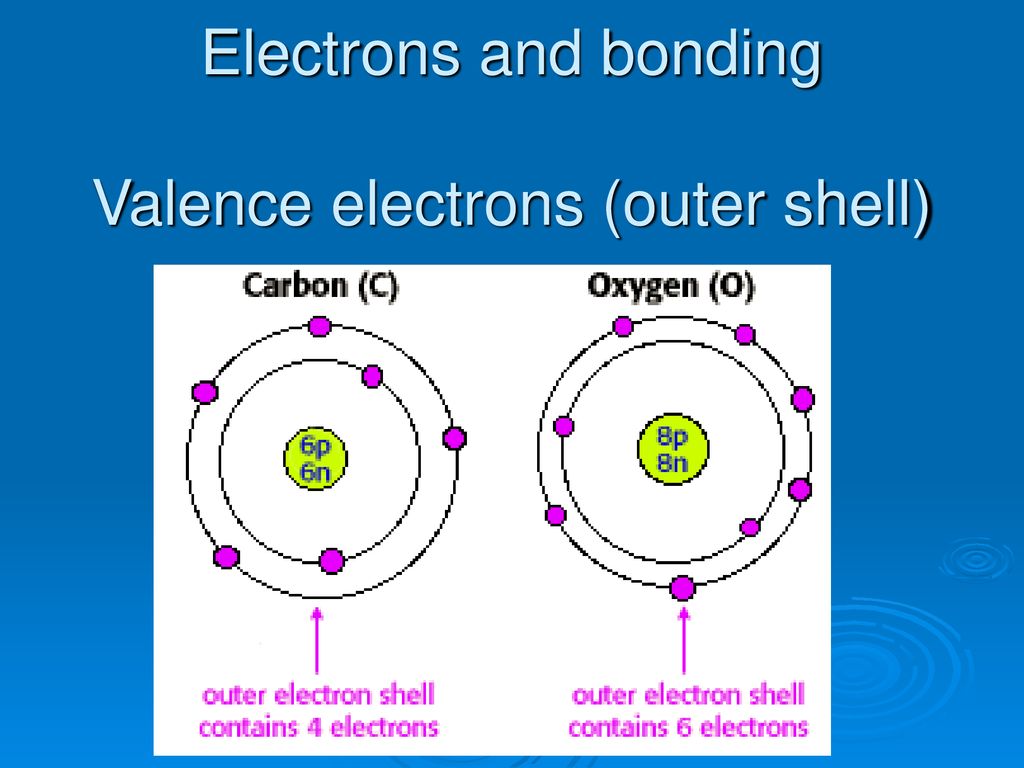 Electrons and bonding

Valence electrons (outer shell)

Carbon (C)

6p
6n

outer electron shell contains 4 electrons

Oxygen (O)

8p
8n

outer electron shell contains 6 electrons